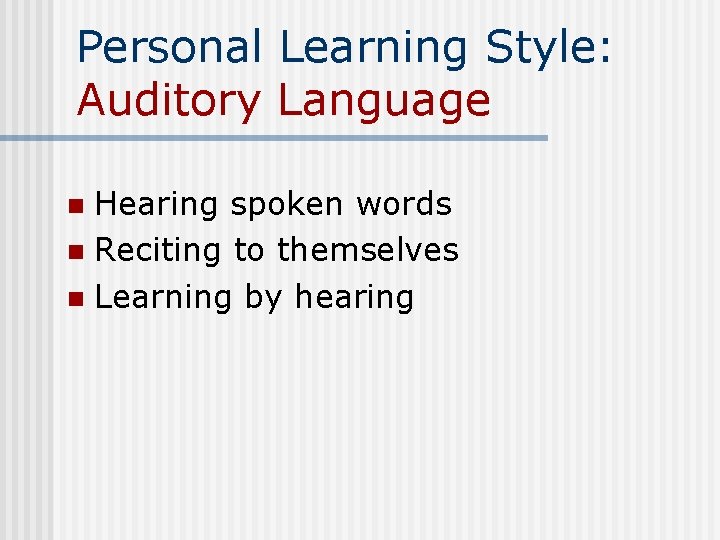 Personal Learning Style:
Auditory Language

- Hearing spoken words
- Reciting to themselves
- Learning by hearing